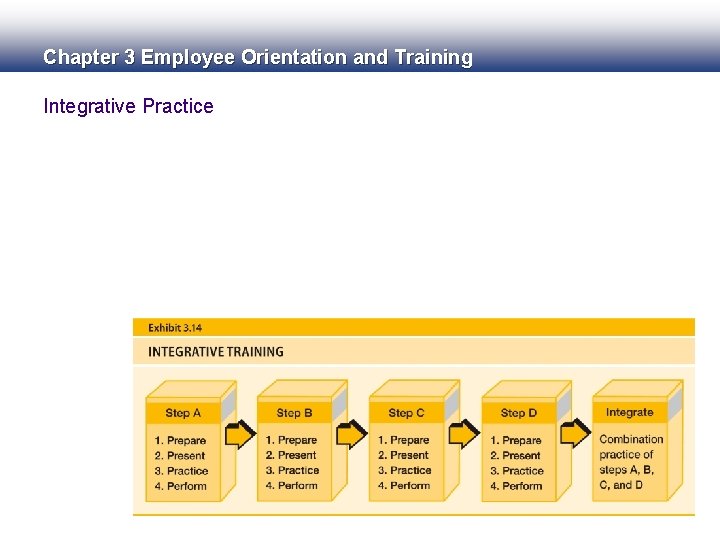 Chapter 3 Employee Orientation and Training

Integrative Practice

Exhibit 3.14

INTEGRATIVE TRAINING

Step A
1. Prepare
2. Present
3. Practice
4. Perform

Step B
1. Prepare
2. Present
3. Practice
4. Perform

Step C
1. Prepare
2. Present
3. Practice
4. Perform

Step D
1. Prepare
2. Present
3. Practice
4. Perform

Integrate
Combination practice of steps A, B, C, and D